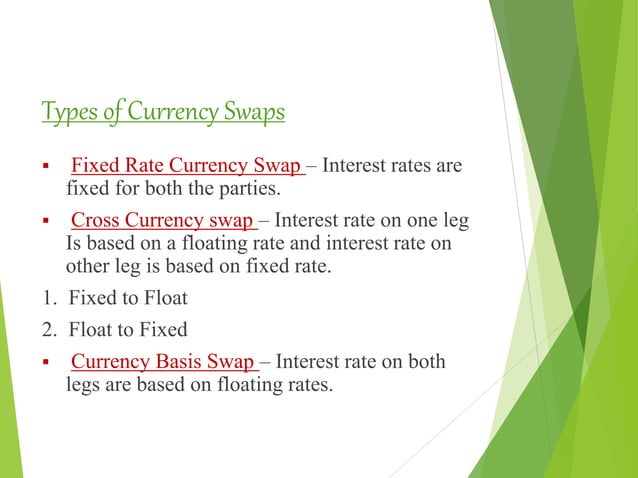 Types of Currency Swaps

▪ Fixed Rate Currency Swap – Interest rates are fixed for both the parties.

▪ Cross Currency swap – Interest rate on one leg Is based on a floating rate and interest rate on other leg is based on fixed rate.

1. Fixed to Float

2. Float to Fixed

▪ Currency Basis Swap – Interest rate on both legs are based on floating rates.